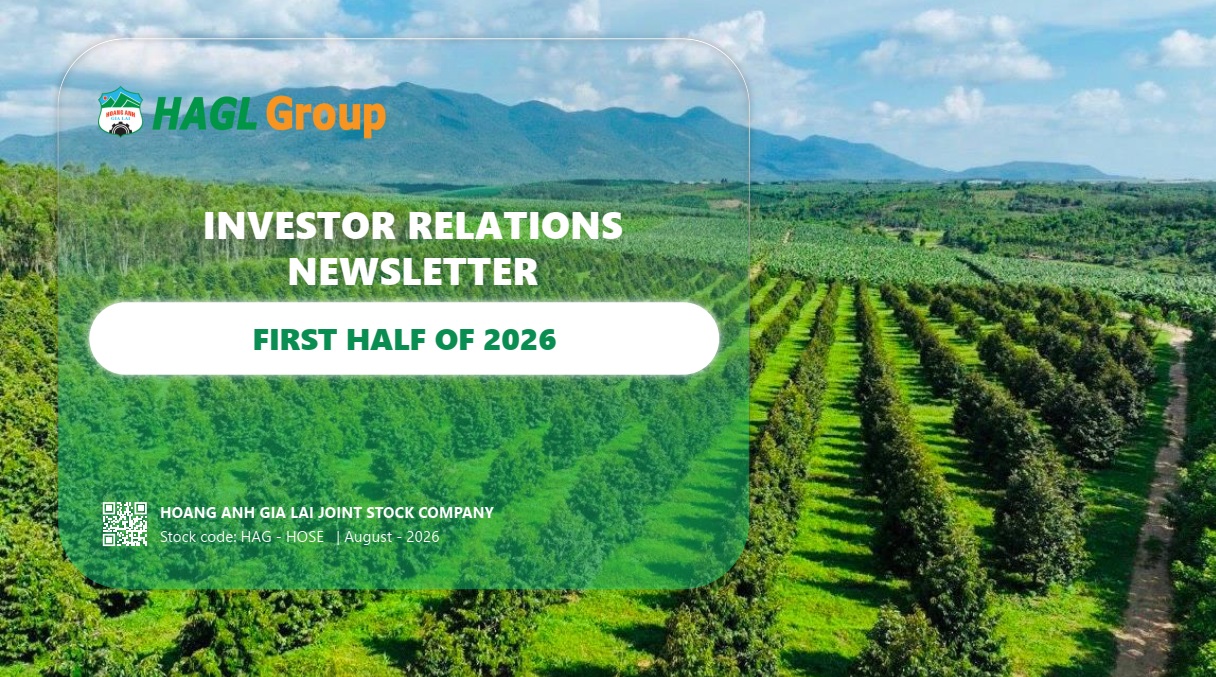 HOANG ANH GIA LAI

HAGL Group

INVESTOR RELATIONS NEWSLETTER

FIRST HALF OF 2026

HOANG ANH GIA LAI JOINT STOCK COMPANY
Stock code: HAG - HOSE | August - 2026